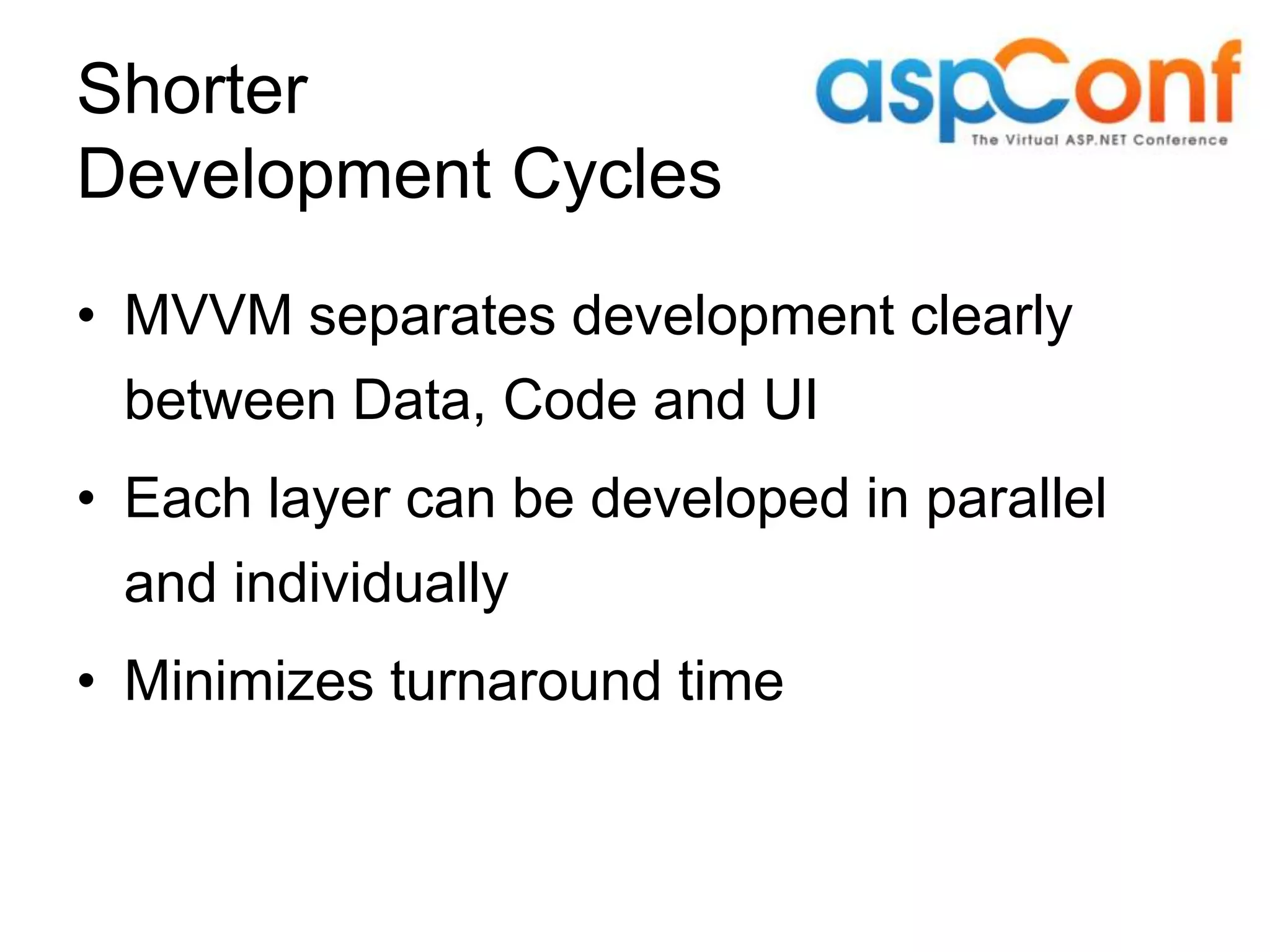 Shorter
Development Cycles

aspConf
The Virtual ASP.NET Conference

• MVVM separates development clearly between Data, Code and UI

• Each layer can be developed in parallel and individually

• Minimizes turnaround time